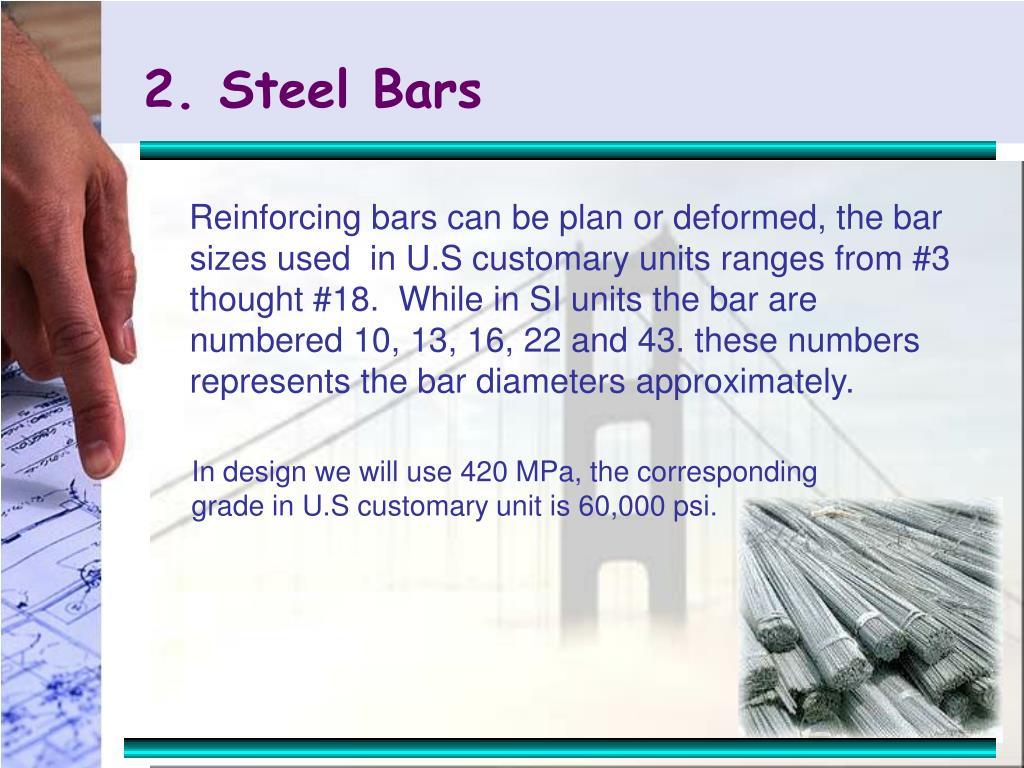 2. Steel Bars

Reinforcing bars can be plan or deformed, the bar sizes used in U.S customary units ranges from #3 thought #18. While in SI units the bar are numbered 10, 13, 16, 22 and 43. these numbers represents the bar diameters approximately.

In design we will use 420 MPa, the corresponding grade in U.S customary unit is 60,000 psi.